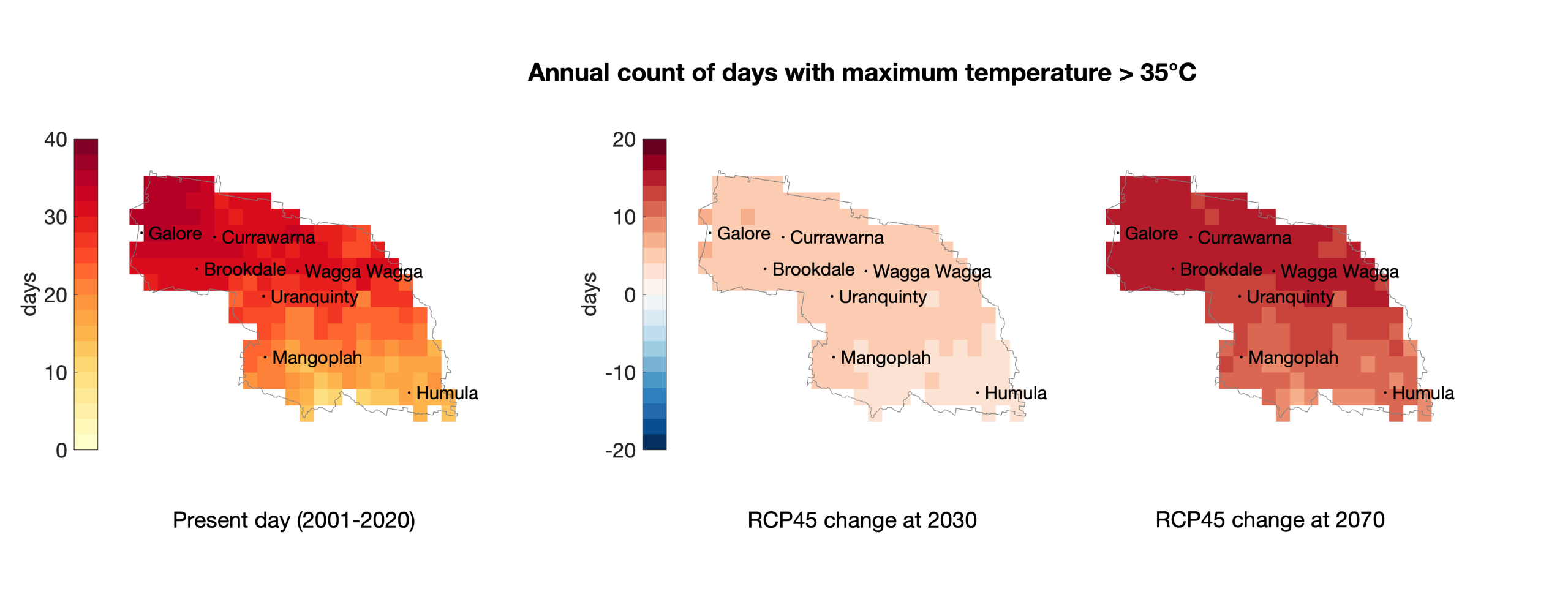 Annual count of days with maximum temperature > 35°C

40
30
20
10
0
days

Galore
Currawarna
Brookdale
Wagga Wagga
Uranquinty
Mangoplah
Humula

Present day (2001-2020)

20
10
0
-10
-20
days

Galore
Currawarna
Brookdale
Wagga Wagga
Uranquinty
Mangoplah
Humula

RCP45 change at 2030

Galore
Currawarna
Brookdale
Wagga Wagga
Uranquinty
Mangoplah
Humula

RCP45 change at 2070